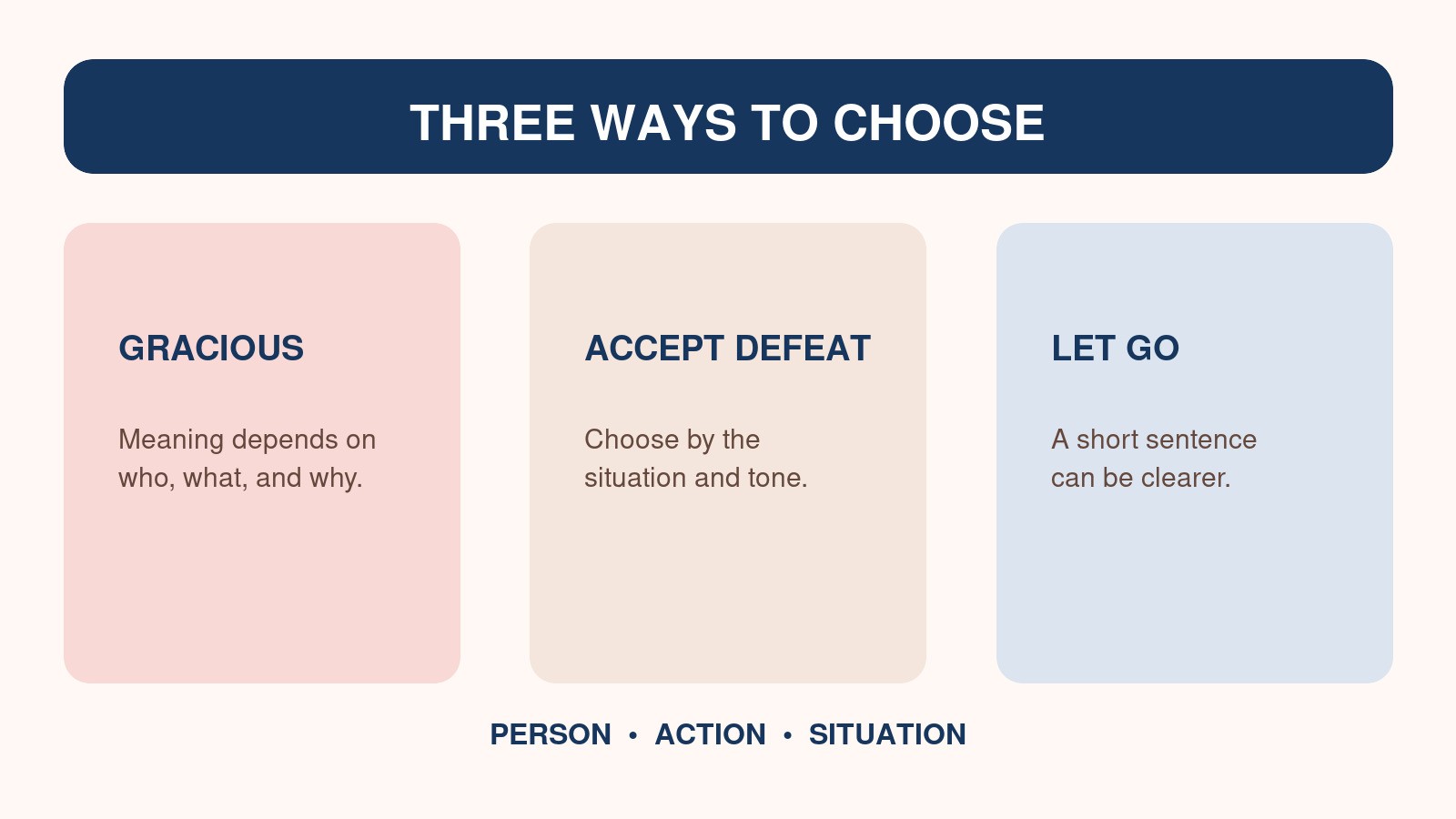 THREE WAYS TO CHOOSE

GRACIOUS

Meaning depends on who, what, and why.

ACCEPT DEFEAT

Choose by the situation and tone.

LET GO

A short sentence can be clearer.

PERSON • ACTION • SITUATION